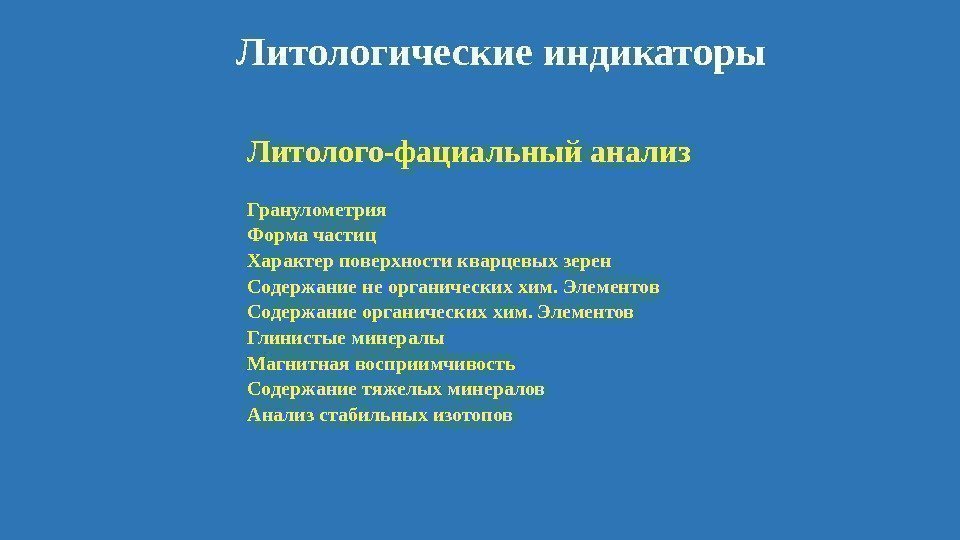 Литологические индикаторы

Литолого-фациальный анализ

Гранулометрия
Форма частиц
Характер поверхности кварцевых зерен
Содержание не органических хим. Элементов
Содержание органических хим. Элементов
Глинистые минералы
Магнитная восприимчивость
Содержание тяжелых минералов
Анализ стабильных изотопов